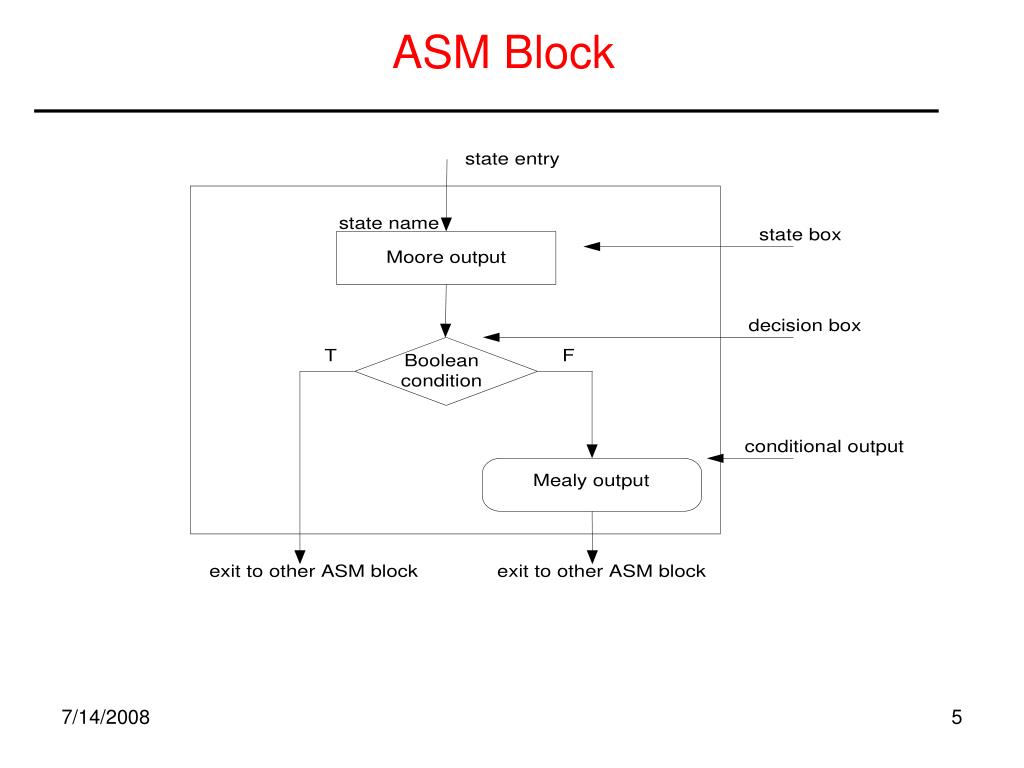 ASM Block

state entry

state name

Moore output

state box

decision box

T

Boolean condition

F

conditional output

Mealy output

exit to other ASM block

exit to other ASM block

7/14/2008

5